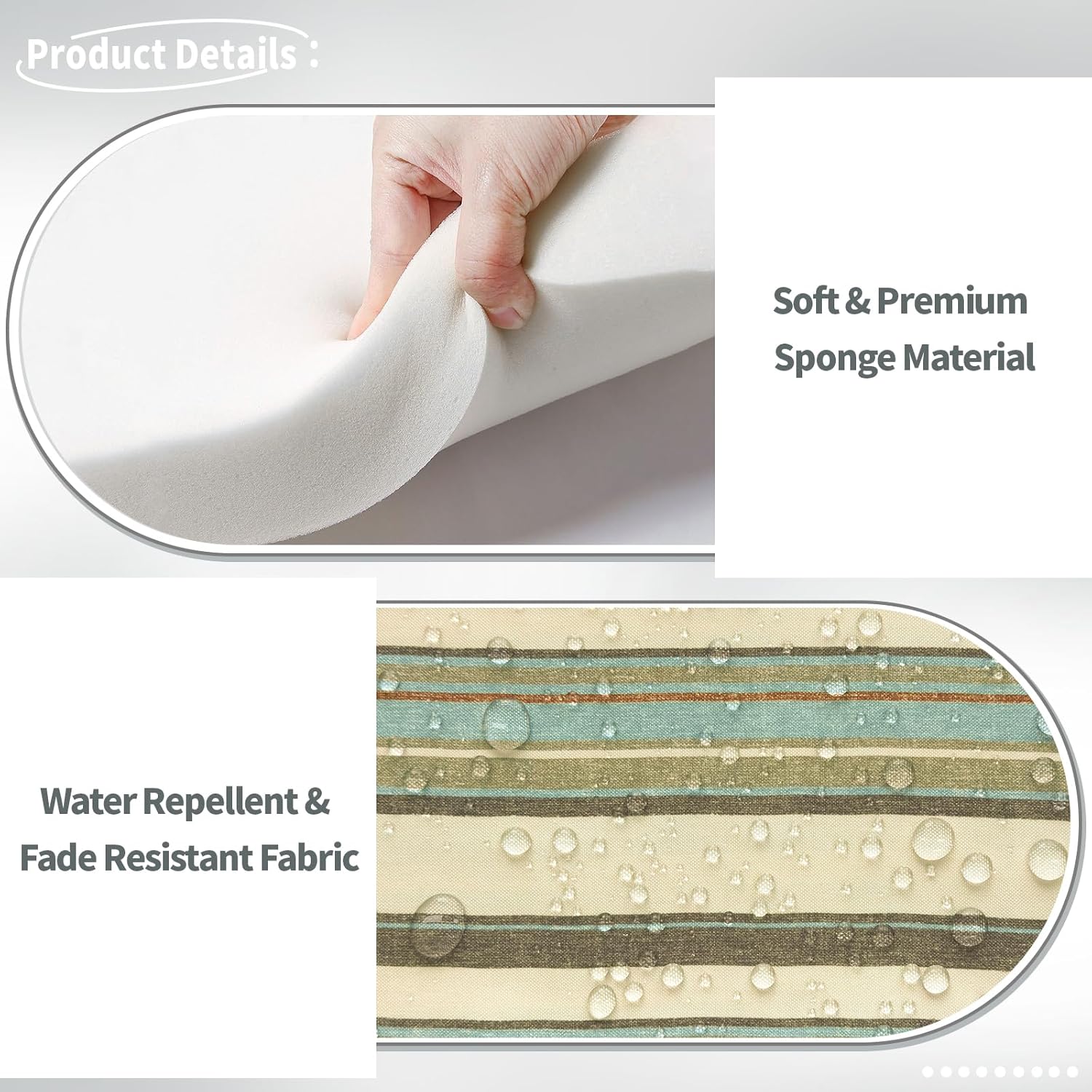 Product Details :

Soft & Premium Sponge Material

Water Repellent & Fade Resistant Fabric